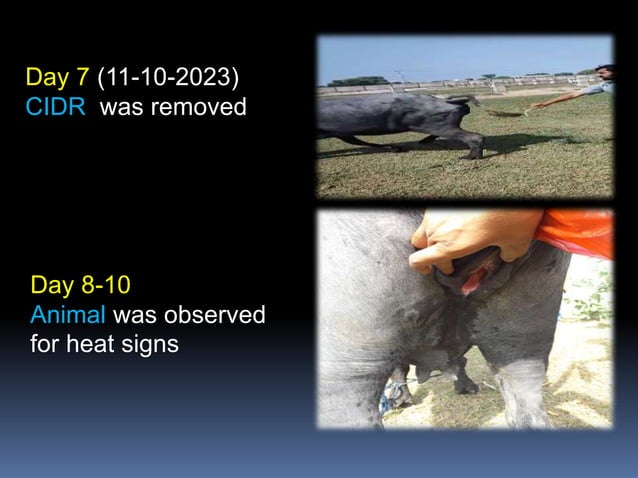 Day 7 (11-10-2023)
CIDR was removed

Day 8-10
Animal was observed for heat signs